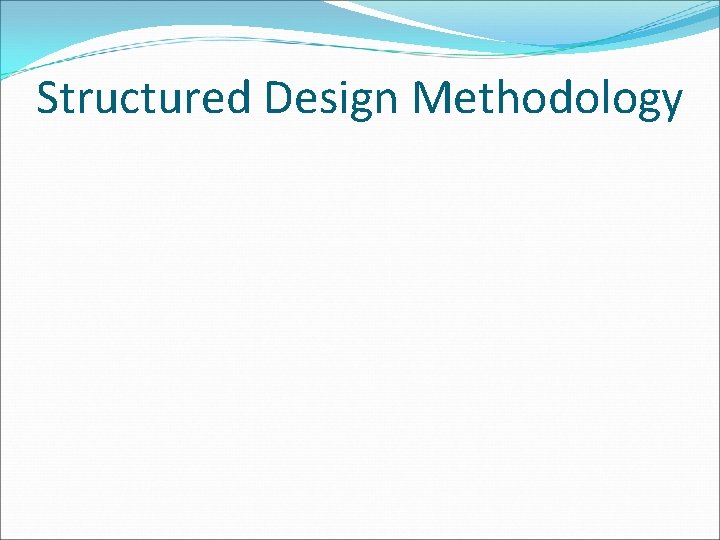 Structured Design Methodology